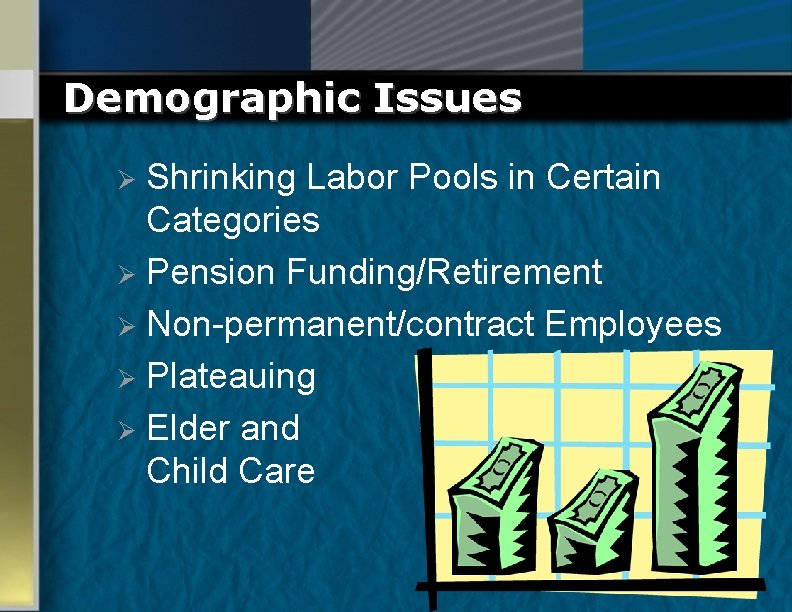 Demographic Issues

➢ Shrinking Labor Pools in Certain Categories
➢ Pension Funding/Retirement
➢ Non-permanent/contract Employees
➢ Plateauing
➢ Elder and Child Care